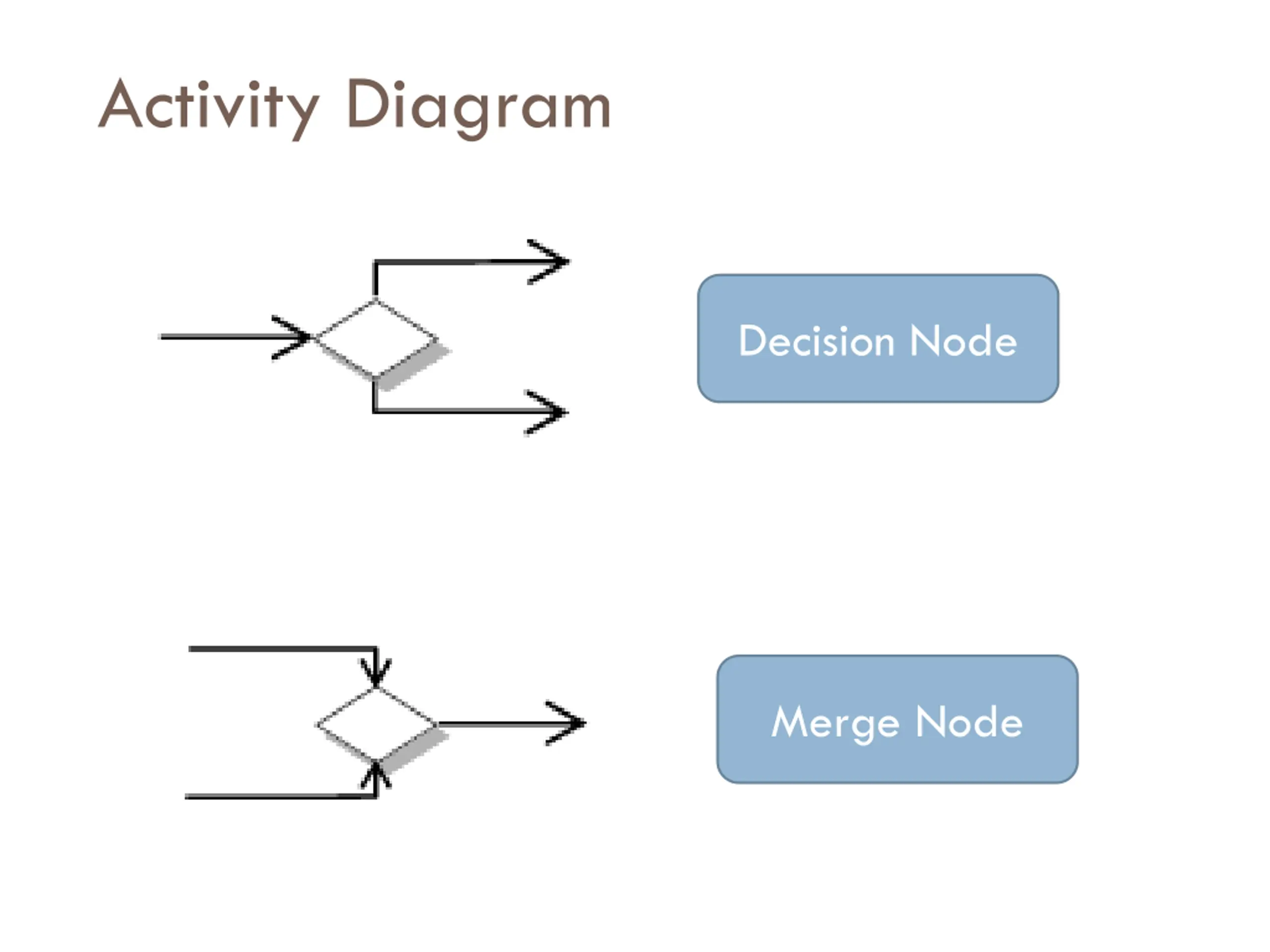 Activity Diagram

Decision Node

Merge Node